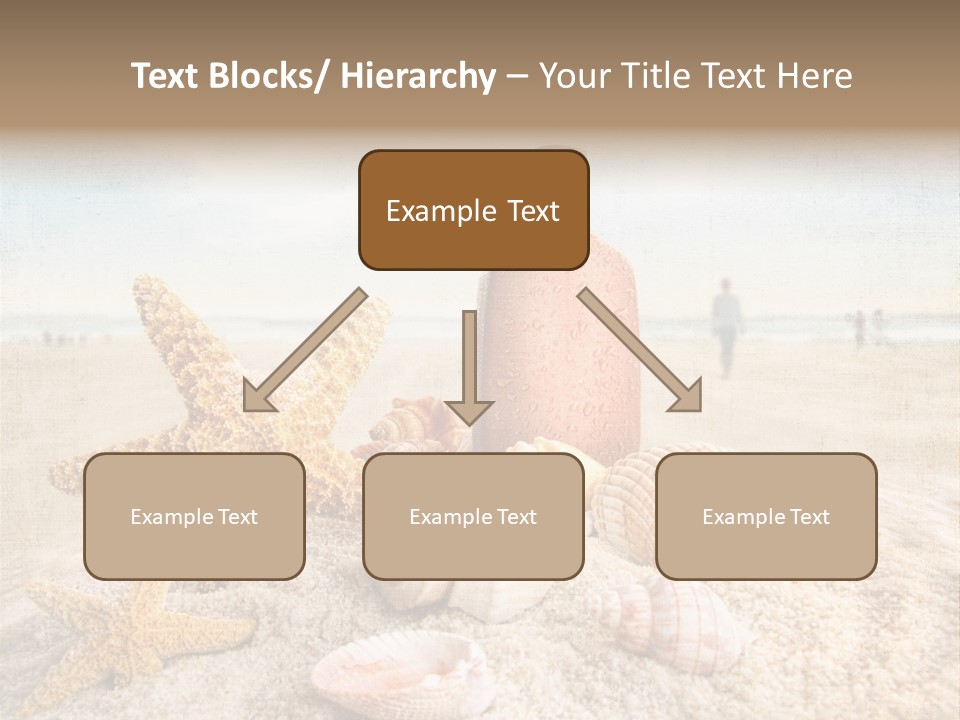 Text Blocks/ Hierarchy – Your Title Text Here

Example Text

Example Text

Example Text

Example Text